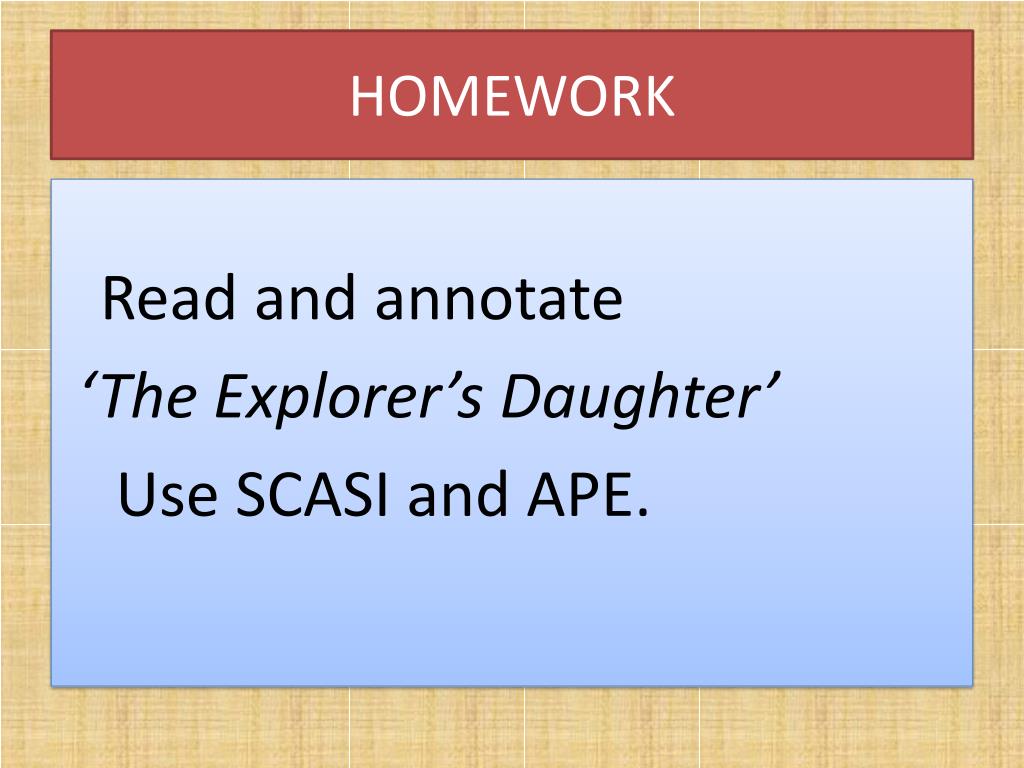 HOMEWORK

Read and annotate
‘The Explorer’s Daughter’
Use SCASI and APE.